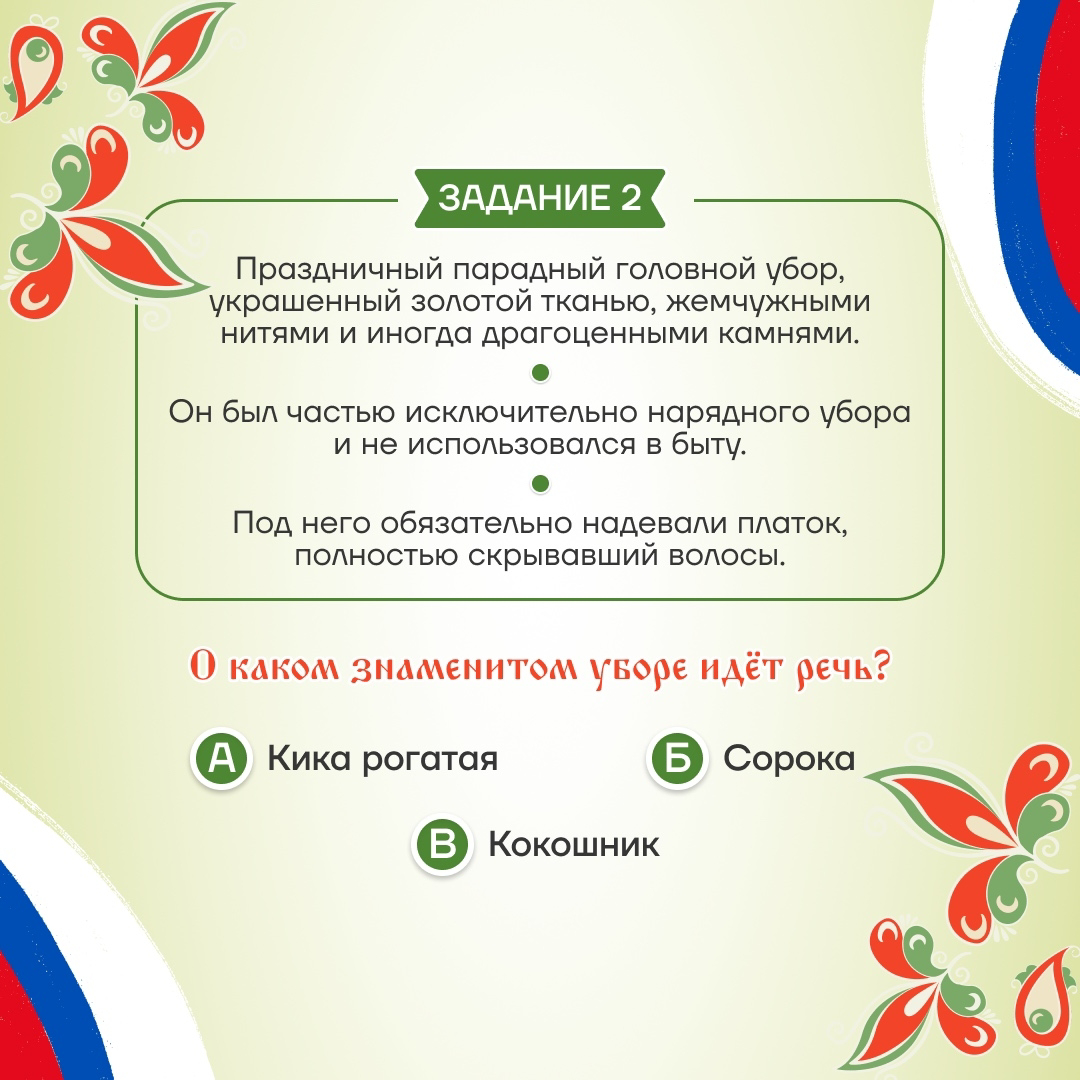 ЗАДАНИЕ 2

Праздничный парадный головной убор, украшенный золотой тканью, жемчужными нитями и иногда драгоценными камнями.

Он был частью исключительно нарядного убора и не использовался в быту.

Под него обязательно надевали платок, полностью скрывавший волосы.

О каком знаменитом уборе идёт речь?

А Кика рогатая

Б Сорока

В Кокошник